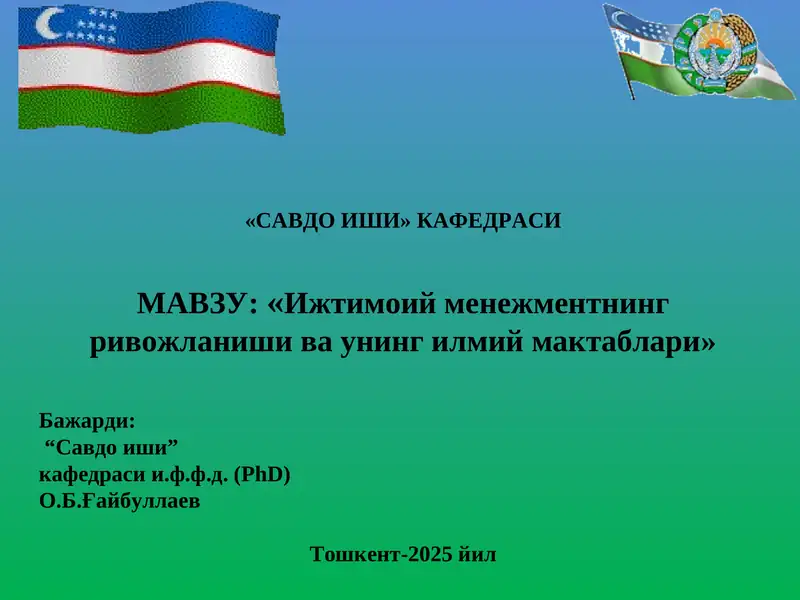 «САВДО ИШИ» КАФЕДРАСИ

МАВЗУ: «Ижтимоий менежментнинг ривожланиши ва унинг илмий мактаблари»

Бажарди:
“Савдо иши”
кафедраси и.ф.ф.д. (PhD)
О.Б.Ғайбуллаев

Тошкент-2025 йил